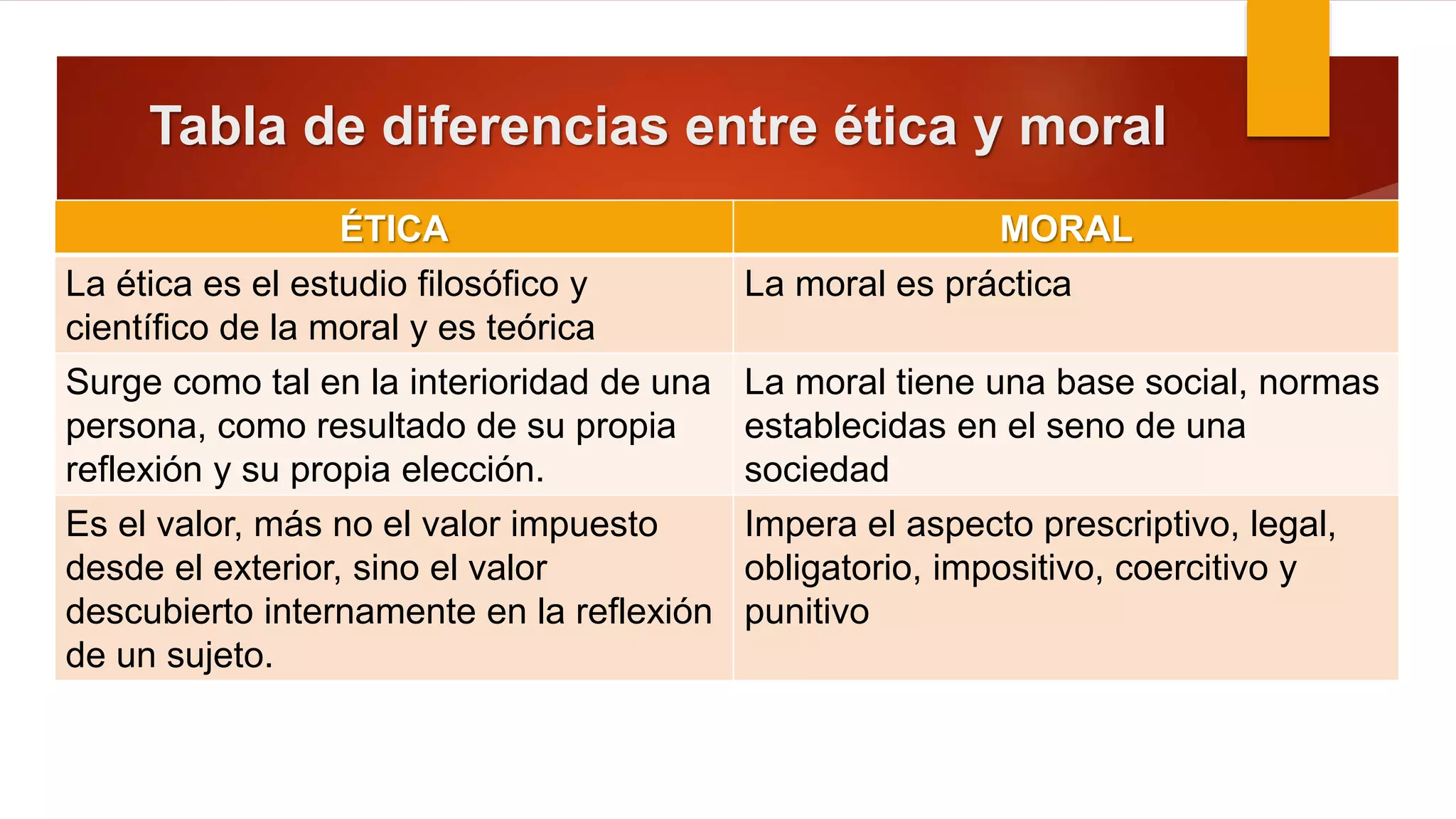 Tabla de diferencias entre ética y moral

| ÉTICA | MORAL |
|---|---|
| La ética es el estudio filosófico y científico de la moral y es teórica | La moral es práctica |
| Surge como tal en la interioridad de una persona, como resultado de su propia reflexión y su propia elección. | La moral tiene una base social, normas establecidas en el seno de una sociedad |
| Es el valor, más no el valor impuesto desde el exterior, sino el valor descubierto internamente en la reflexión de un sujeto. | Impera el aspecto prescriptivo, legal, obligatorio, impositivo, coercitivo y punitivo |